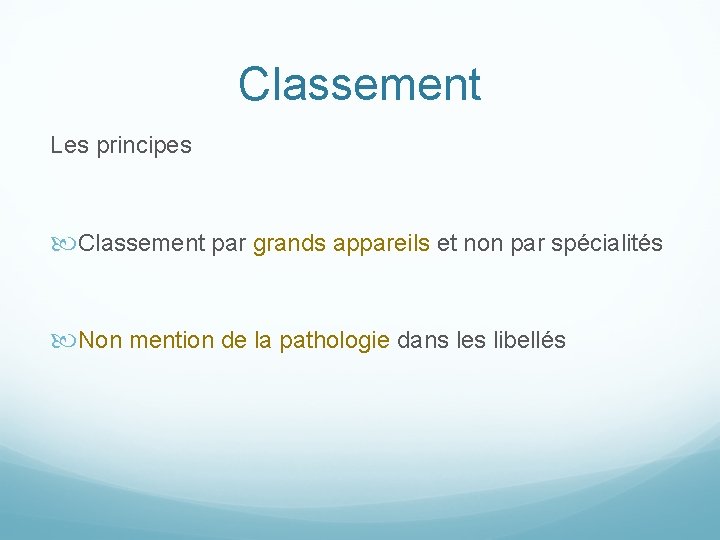 Classement

Les principes

Classement par grands appareils et non par spécialités

Non mention de la pathologie dans les libellés